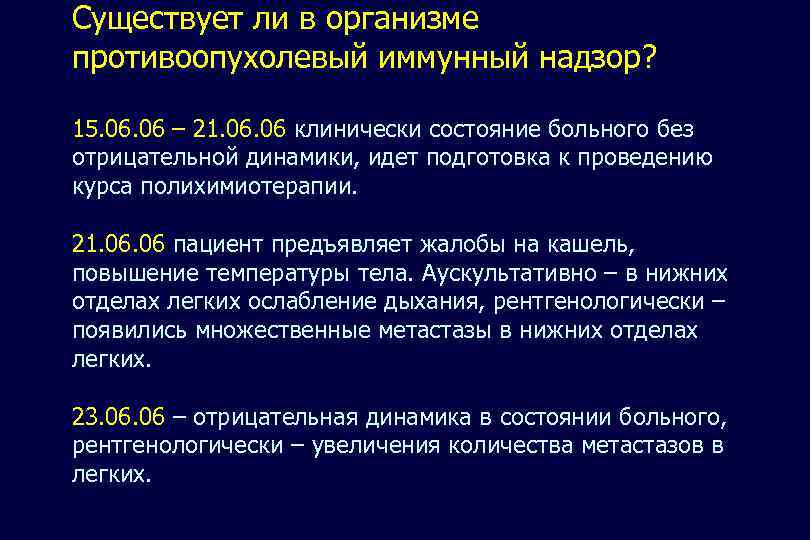 Существует ли в организме противоопухолевый иммунный надзор?

15.06.06 – 21.06.06 клинически состояние больного без отрицательной динамики, идет подготовка к проведению курса полихимиотерапии.

21.06.06 пациент предъявляет жалобы на кашель, повышение температуры тела. Аускультативно – в нижних отделах легких ослабление дыхания, рентгенологически – появились множественные метастазы в нижних отделах легких.

23.06.06 – отрицательная динамика в состоянии больного, рентгенологически – увеличения количества метастазов в легких.